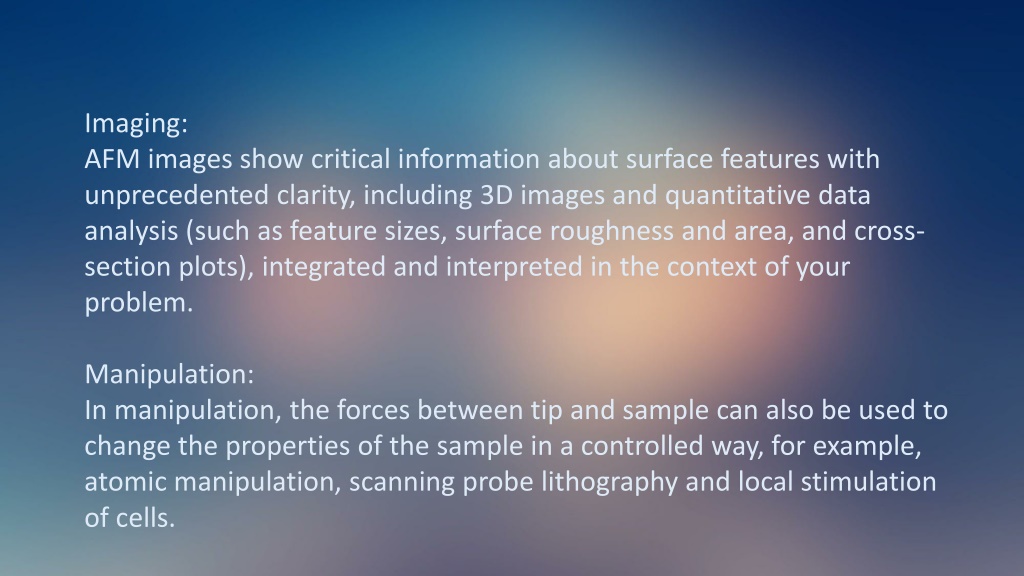 Imaging:
AFM images show critical information about surface features with unprecedented clarity, including 3D images and quantitative data analysis (such as feature sizes, surface roughness and area, and cross-section plots), integrated and interpreted in the context of your problem.

Manipulation:
In manipulation, the forces between tip and sample can also be used to change the properties of the sample in a controlled way, for example, atomic manipulation, scanning probe lithography and local stimulation of cells.